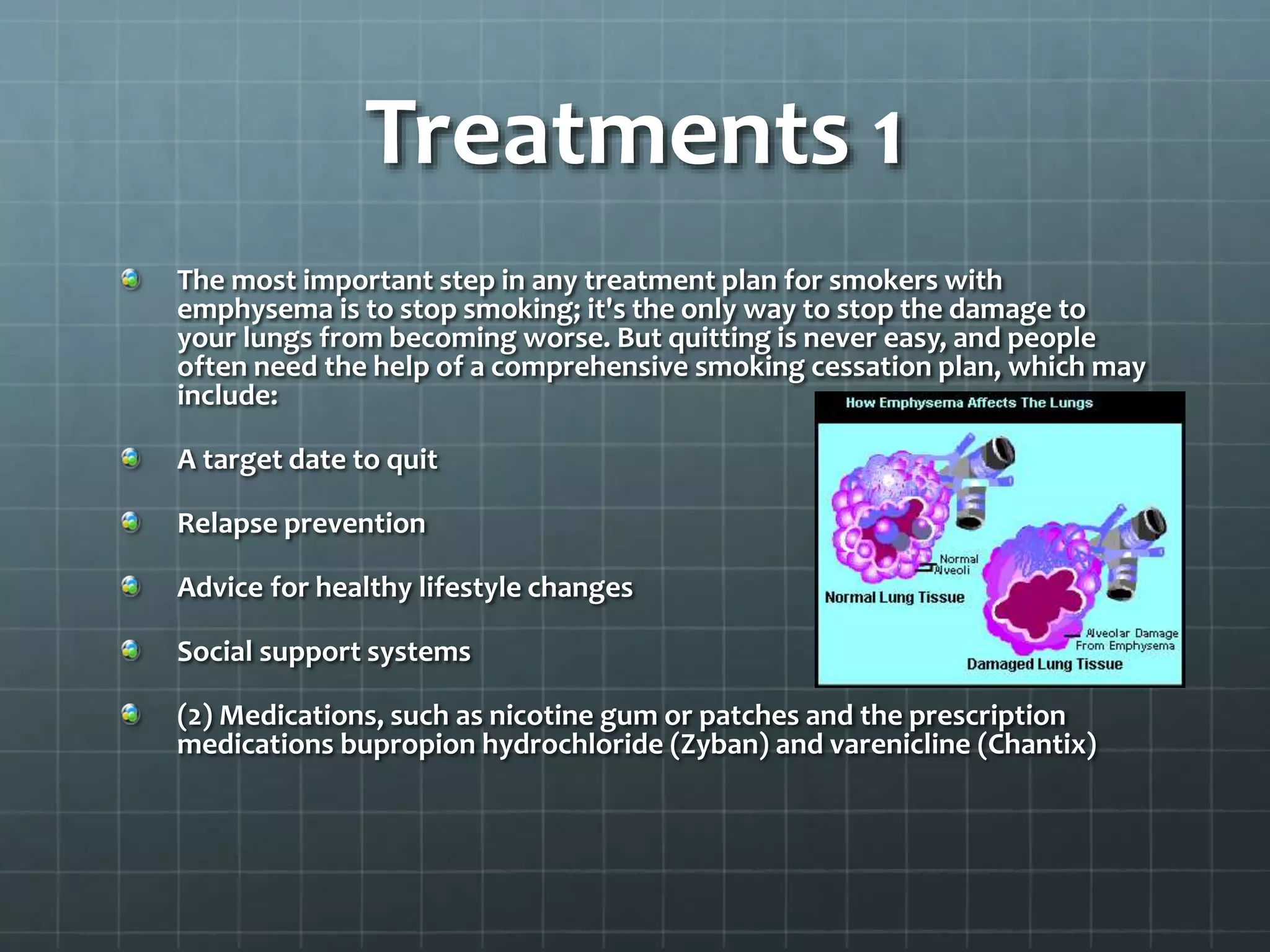 Treatments 1

The most important step in any treatment plan for smokers with emphysema is to stop smoking; it's the only way to stop the damage to your lungs from becoming worse. But quitting is never easy, and people often need the help of a comprehensive smoking cessation plan, which may include:

A target date to quit

Relapse prevention

Advice for healthy lifestyle changes

Social support systems

(2) Medications, such as nicotine gum or patches and the prescription medications bupropion hydrochloride (Zyban) and varenicline (Chantix)

How Emphysema Affects The Lungs

Normal Alveoli

Normal Lung Tissue

Alveolar Damage From Emphysema

Damaged Lung Tissue